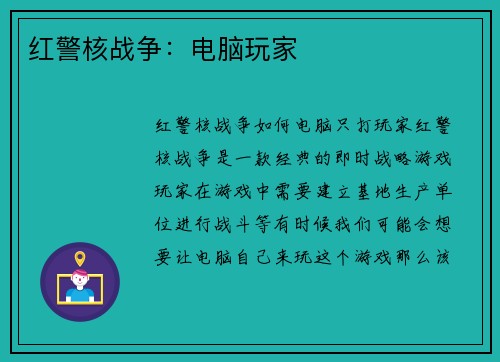 红警核战争：电脑玩家

红警核战争如何电脑只打玩家红警核战争是一款经典的即时战略游戏玩家在游戏中需要建立基地生产单位进行战斗等有时候我们可能会想要让电脑自己来玩这个游戏那么该